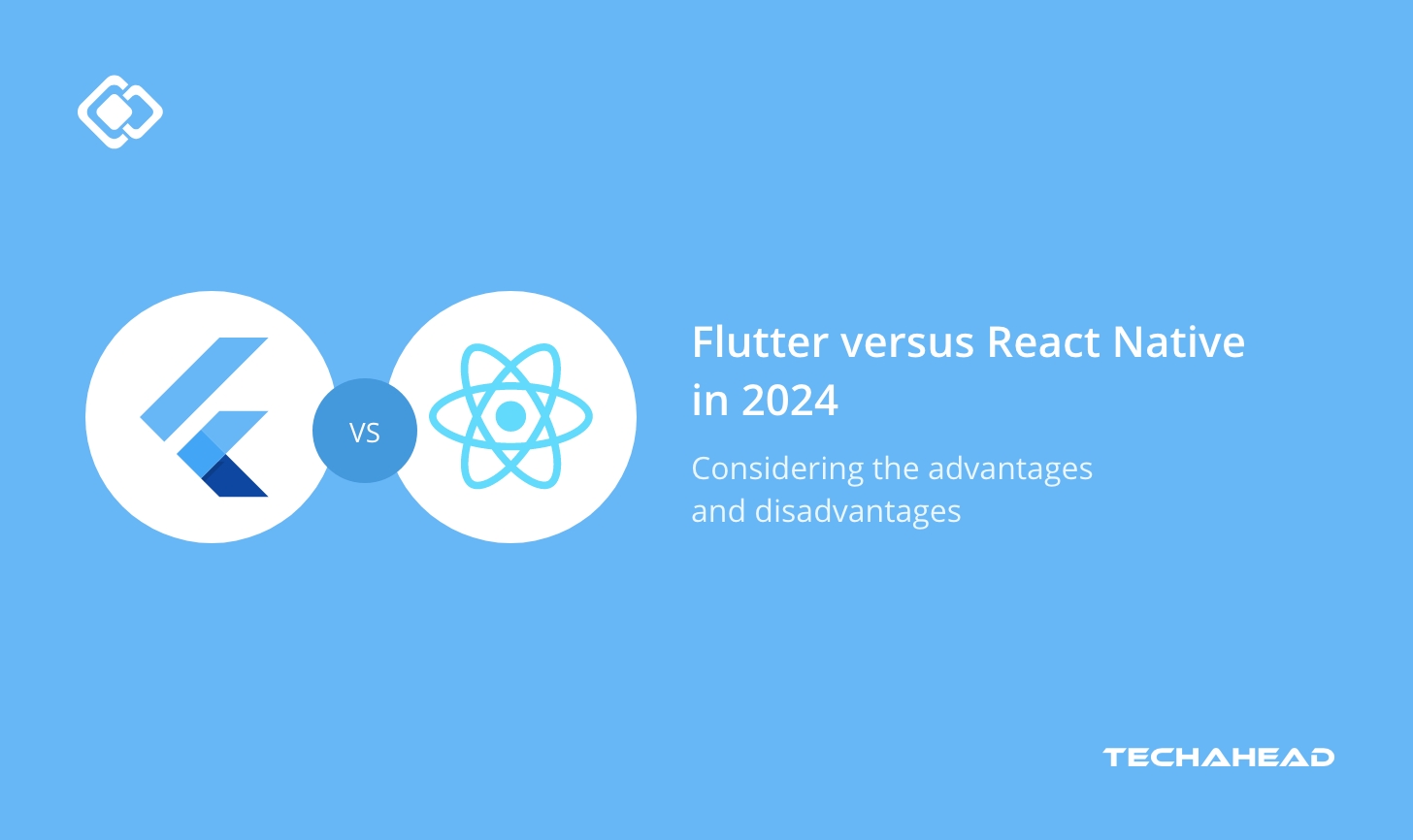 VS

Flutter versus React Native in 2024

Considering the advantages and disadvantages

TECHAHEAD